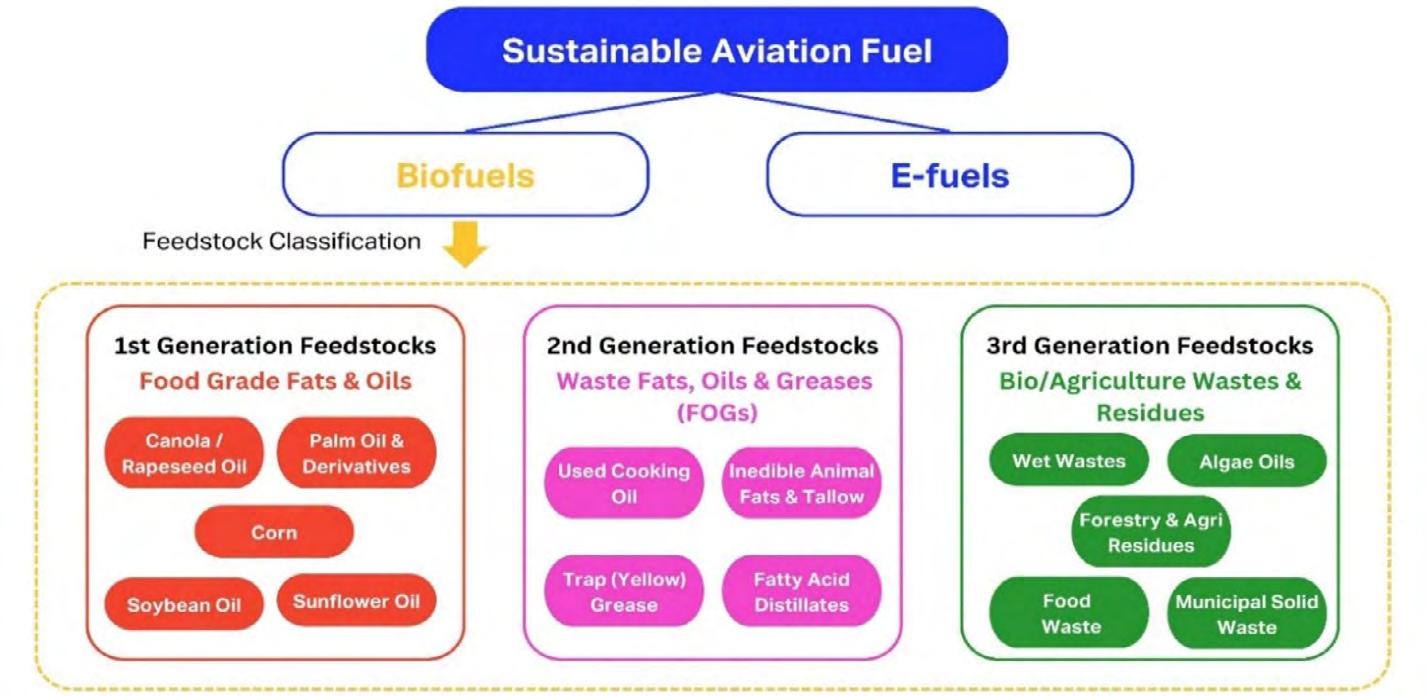 Sustainable Aviation Fuel

Biofuels

E-fuels

Feedstock Classification

1st Generation Feedstocks
Food Grade Fats & Oils

Canola / Rapeseed Oil

Palm Oil & Derivatives

Corn

Soybean Oil

Sunflower Oil

2nd Generation Feedstocks
Waste Fats, Oils & Greases (FOGs)

Used Cooking Oil

Inedible Animal Fats & Tallow

Trap (Yellow) Grease

Fatty Acid Distillates

3rd Generation Feedstocks
Bio/Agriculture Wastes & Residues

Wet Wastes

Algae Oils

Forestry & Agri Residues

Food Waste

Municipal Solid Waste